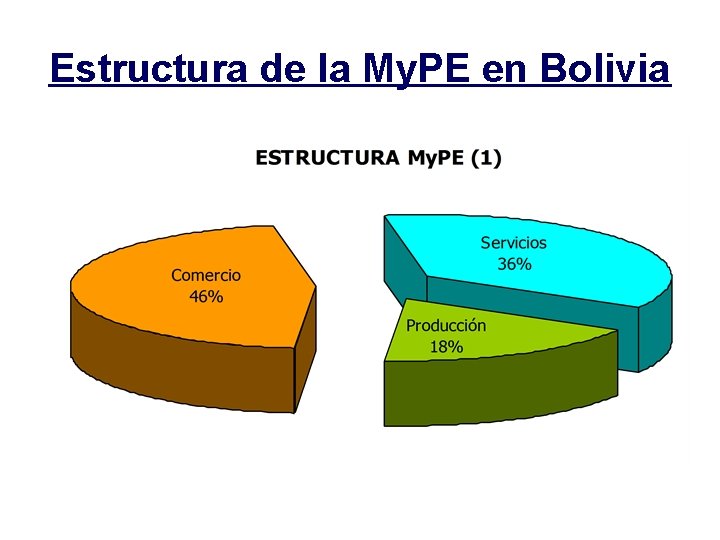 Estructura de la MyPE en Bolivia

ESTRUCTURA MyPE (1)

Comercio
46%

Servicios
36%

Producción
18%